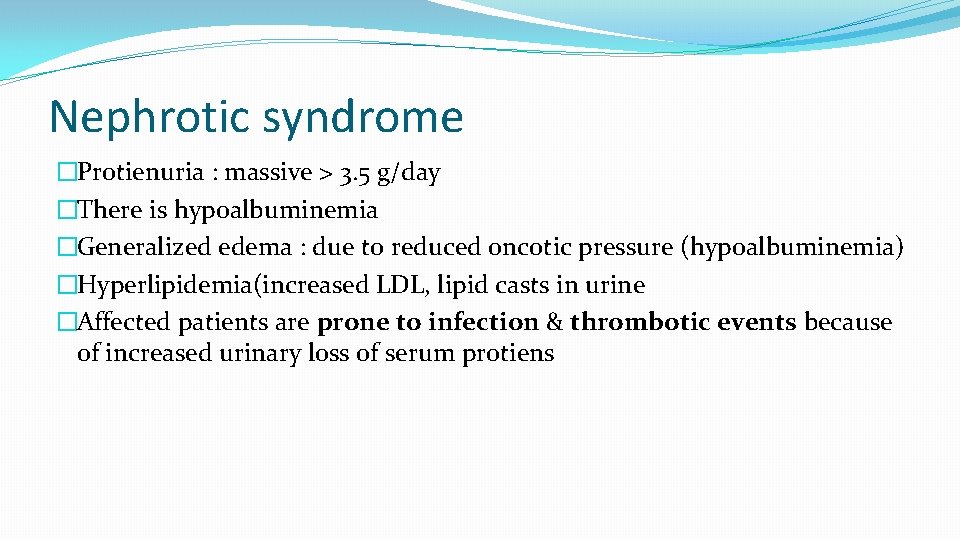 Nephrotic syndrome

�Protienuria : massive > 3.5 g/day
�There is hypoalbuminemia
�Generalized edema : due to reduced oncotic pressure (hypoalbuminemia)
�Hyperlipidemia(increased LDL, lipid casts in urine
�Affected patients are prone to infection & thrombotic events because of increased urinary loss of serum protiens